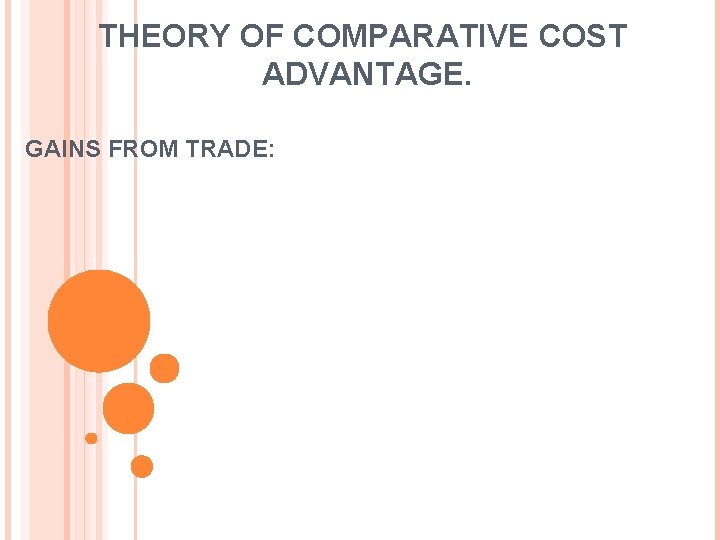 THEORY OF COMPARATIVE COST ADVANTAGE.

GAINS FROM TRADE: